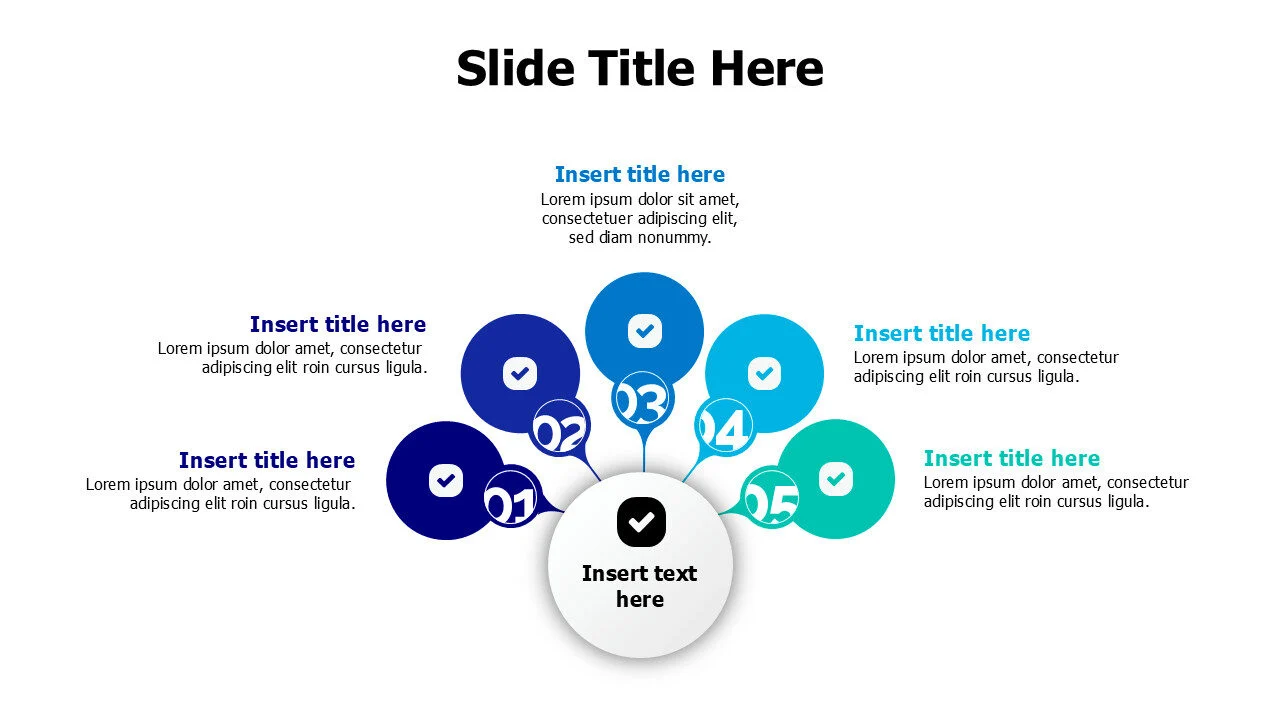 Slide Title Here

Insert title here
Lorem ipsum dolor sit amet, consectetuer adipiscing elit, sed diam nonummy.

Insert title here
Lorem ipsum dolor amet, consectetur adipiscing elit roin cursus ligula.

Insert title here
Lorem ipsum dolor amet, consectetur adipiscing elit roin cursus ligula.

Insert title here
Lorem ipsum dolor amet, consectetur adipiscing elit roin cursus ligula.

Insert title here
Lorem ipsum dolor amet, consectetur adipiscing elit roin cursus ligula.

01
02
03
04
05

Insert text here